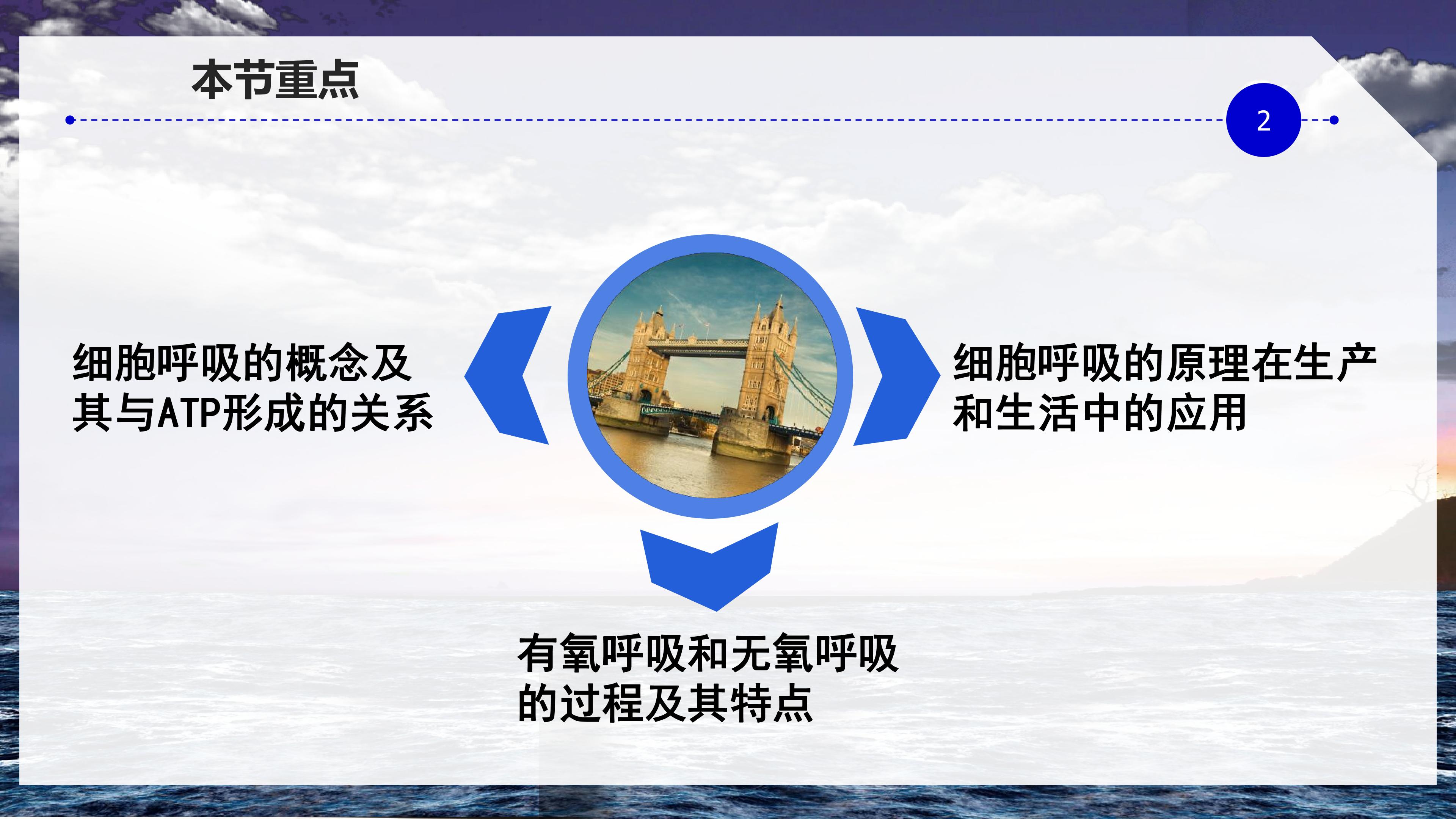 本节重点

2

细胞呼吸的概念及其与ATP形成的关系

细胞呼吸的原理在生产和生活中的应用

有氧呼吸和无氧呼吸的过程及其特点